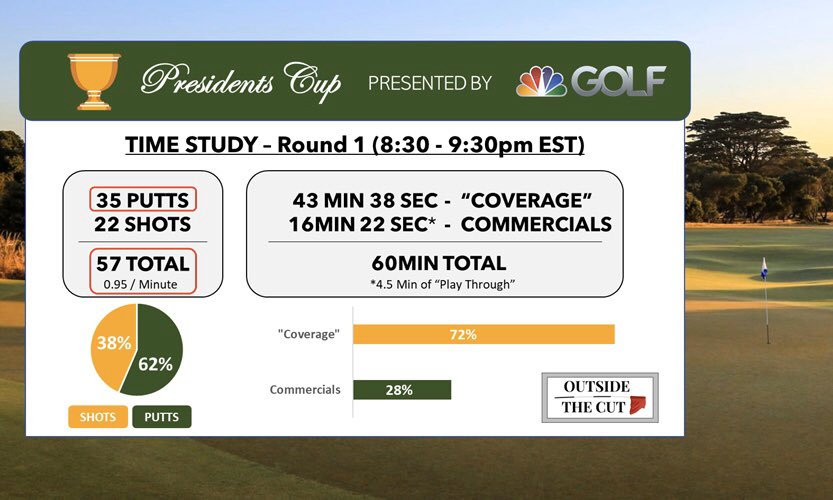 Presidents Cup PRESENTED BY GOLF

TIME STUDY – Round 1 (8:30 - 9:30pm EST)

35 PUTTS
22 SHOTS

57 TOTAL
0.95 / Minute

43 MIN 38 SEC - "COVERAGE"
16MIN 22 SEC* - COMMERCIALS

60MIN TOTAL
*4.5 Min of "Play Through"

38%
62%

SHOTS PUTTS

"Coverage" 72%

Commercials 28%

OUTSIDE THE CUT